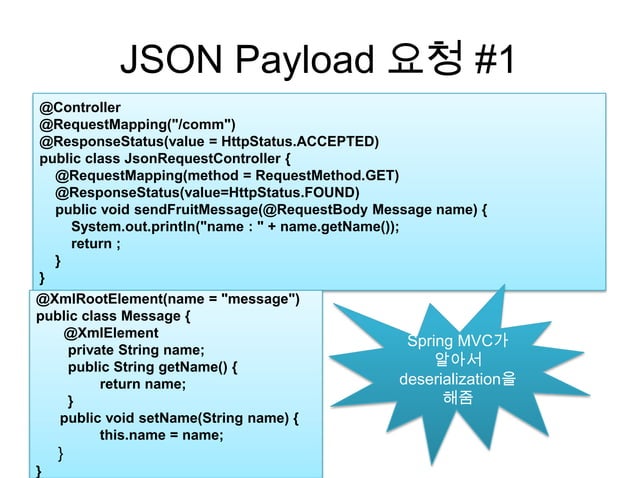 JSON Payload 요청 #1

@Controller
@RequestMapping("/comm")
@ResponseStatus(value = HttpStatus.ACCEPTED)
public class JsonRequestController {
@RequestMapping(method = RequestMethod.GET)
@ResponseStatus(value=HttpStatus.FOUND)
public void sendFruitMessage(@RequestBody Message name) {
System.out.println("name : " + name.getName());
return ;
}
}

@XmlRootElement(name = "message")
public class Message {
@XmlElement
private String name;
public String getName() {
return name;
}
public void setName(String name) {
this.name = name;
}
}

Spring MVC가 알아서 deserialization을 해줌